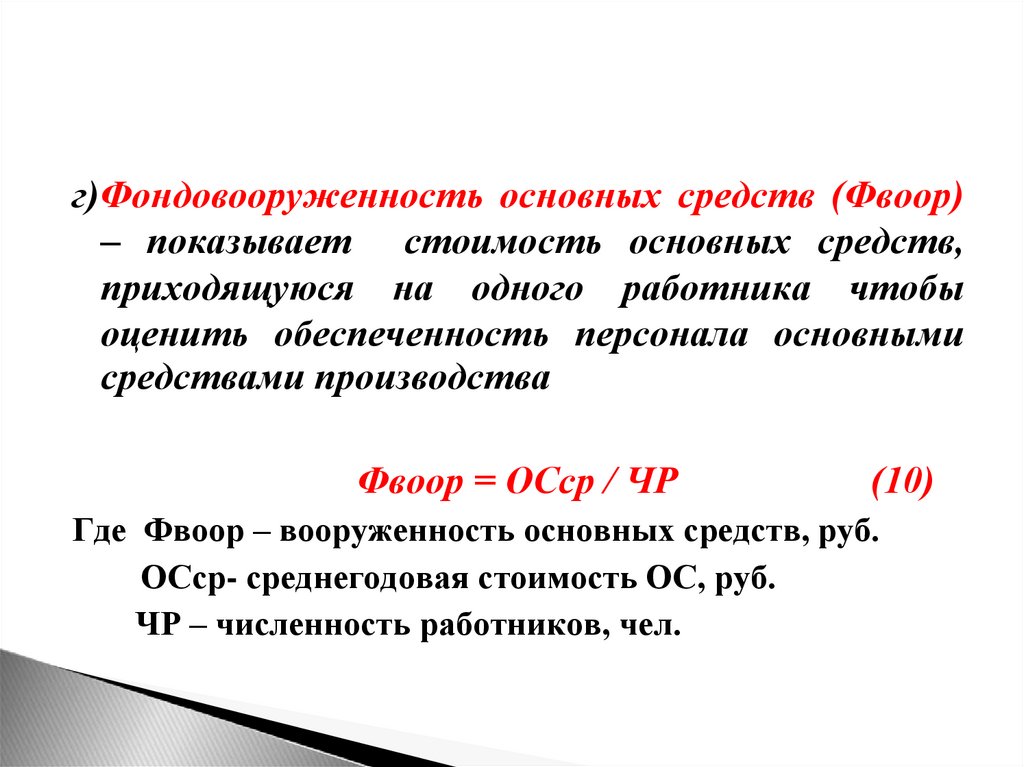 г)Фондовооруженность основных средств (Фвоор) – показывает стоимость основных средств, приходящуюся на одного работника чтобы оценить обеспеченность персонала основными средствами производства

Фвоор = ОСср / ЧР (10)

Где Фвоор – вооруженность основных средств, руб.

ОСср- среднегодовая стоимость ОС, руб.

ЧР – численность работников, чел.